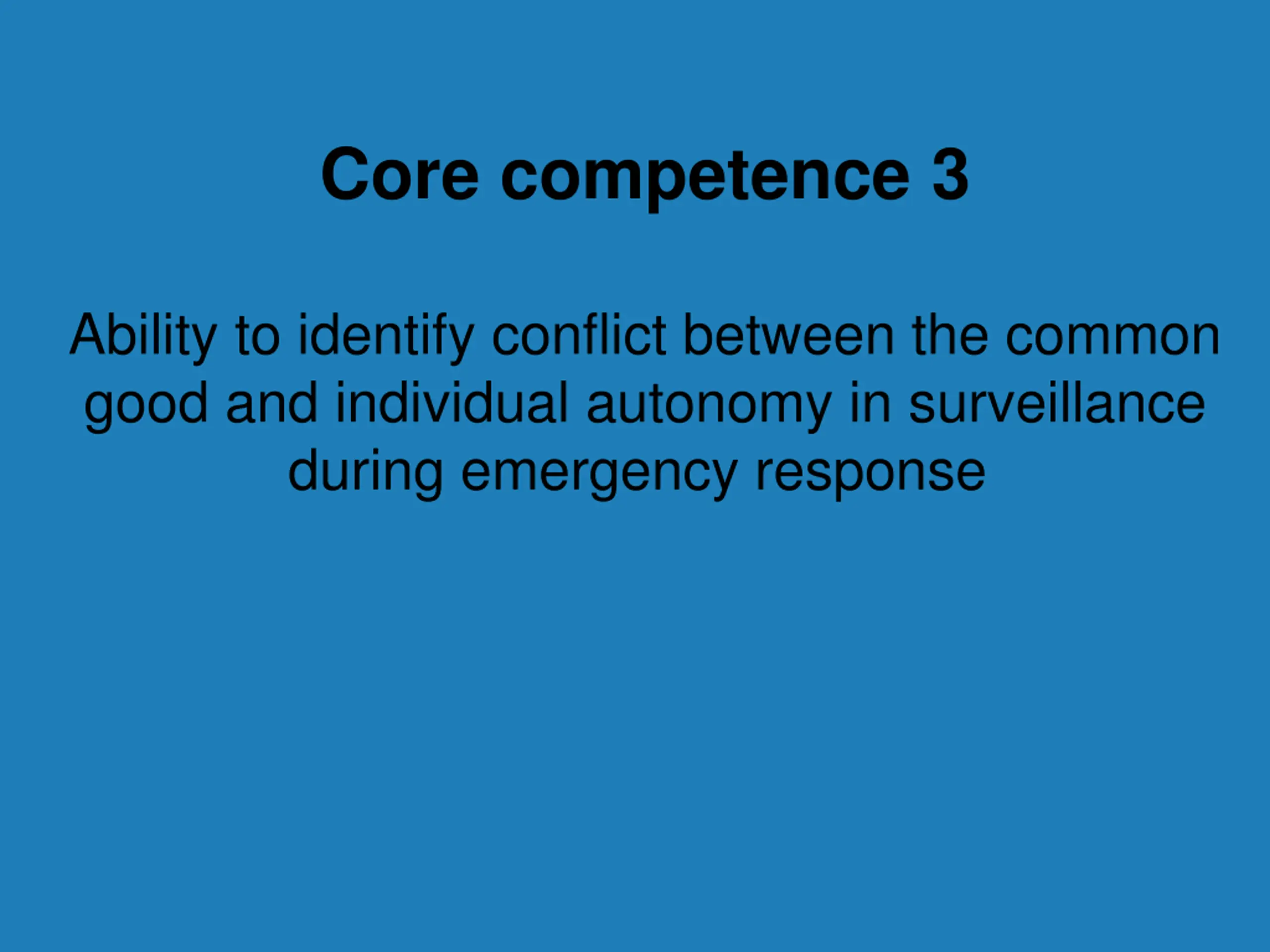 Core competence 3

Ability to identify conflict between the common good and individual autonomy in surveillance during emergency response